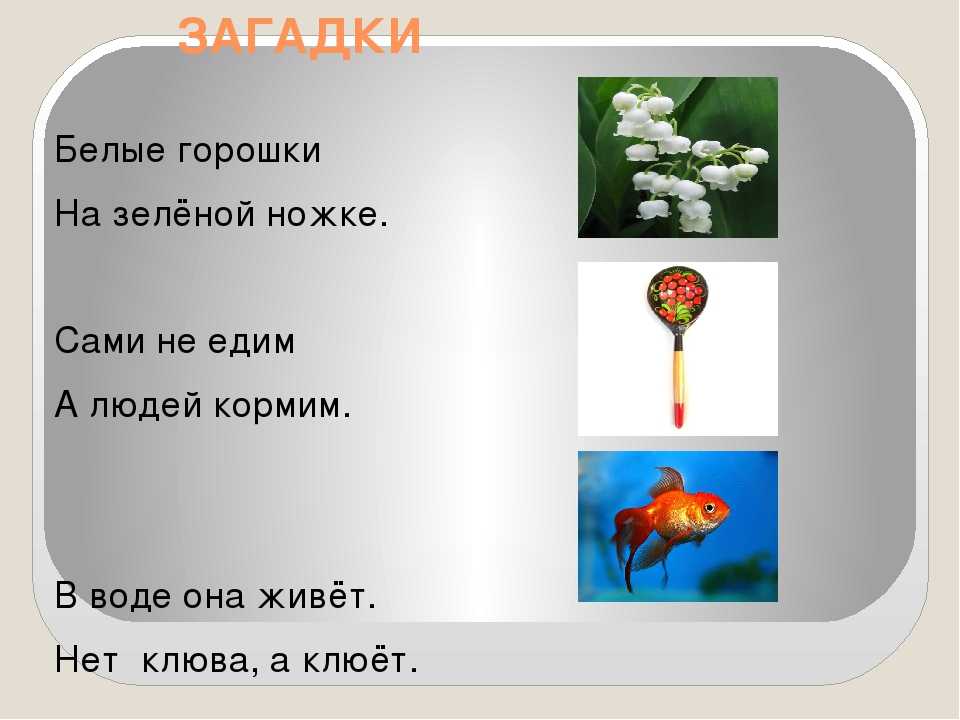 ЗАГАДКИ

Белые горошки
На зелёной ножке.

Сами не едим
А людей кормим.

В воде она живёт.
Нет клюва, а клюёт.